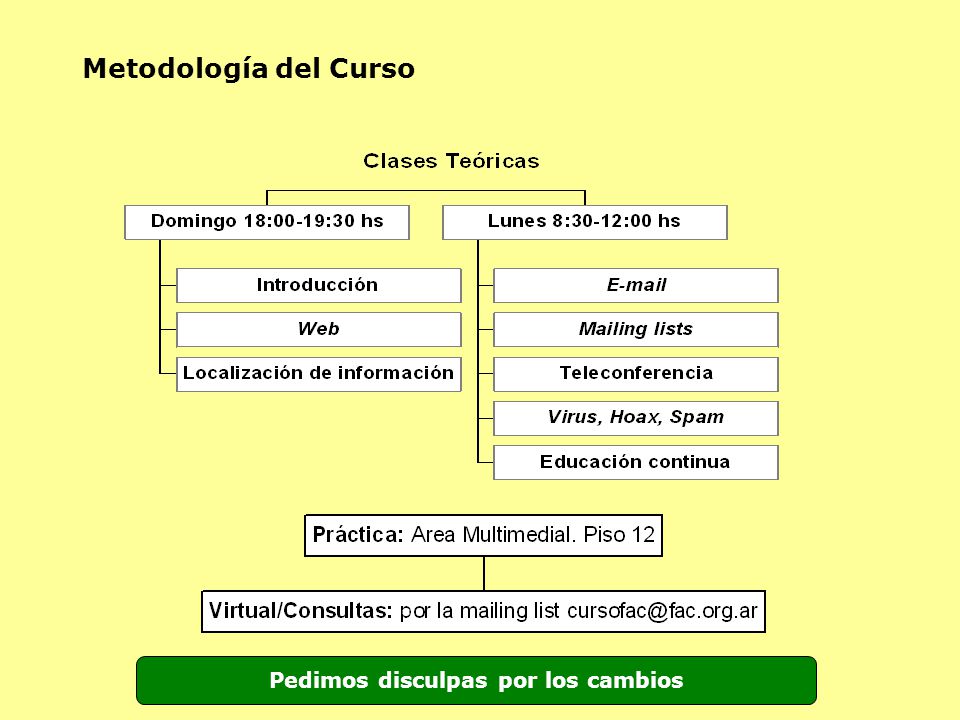 Metodología del Curso

Clases Teóricas

Domingo 18:00-19:30 hs

Introducción

Web

Localización de información

Lunes 8:30-12:00 hs

E-mail

Mailing lists

Teleconferencia

Virus, Hoax, Spam

Educación continua

Práctica: Area Multimedial. Piso 12

Virtual/Consultas: por la mailing list cursofac@fac.org.ar

Pedimos disculpas por los cambios